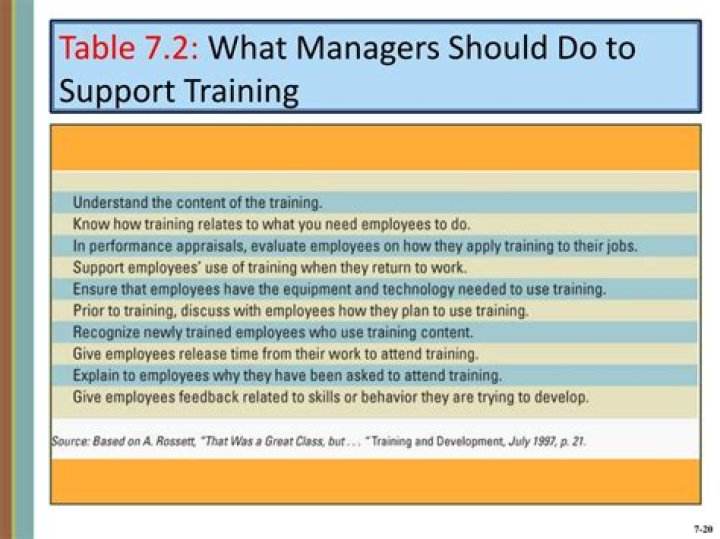 Table 7.2: What Managers Should Do to Support Training

Understand the content of the training.
Know how training relates to what you need employees to do.
In performance appraisals, evaluate employees on how they apply training to their jobs.
Support employees' use of training when they return to work.
Ensure that employees have the equipment and technology needed to use training.
Prior to training, discuss with employees how they plan to use training.
Recognize newly trained employees who use training content.
Give employees release time from their work to attend training.
Explain to employees why they have been asked to attend training.
Give employees feedback related to skills or behavior they are trying to develop.

Source: Based on A. Rossett, "That Was a Great Class, but . . . " Training and Development, July 1997, p. 21.

7-20